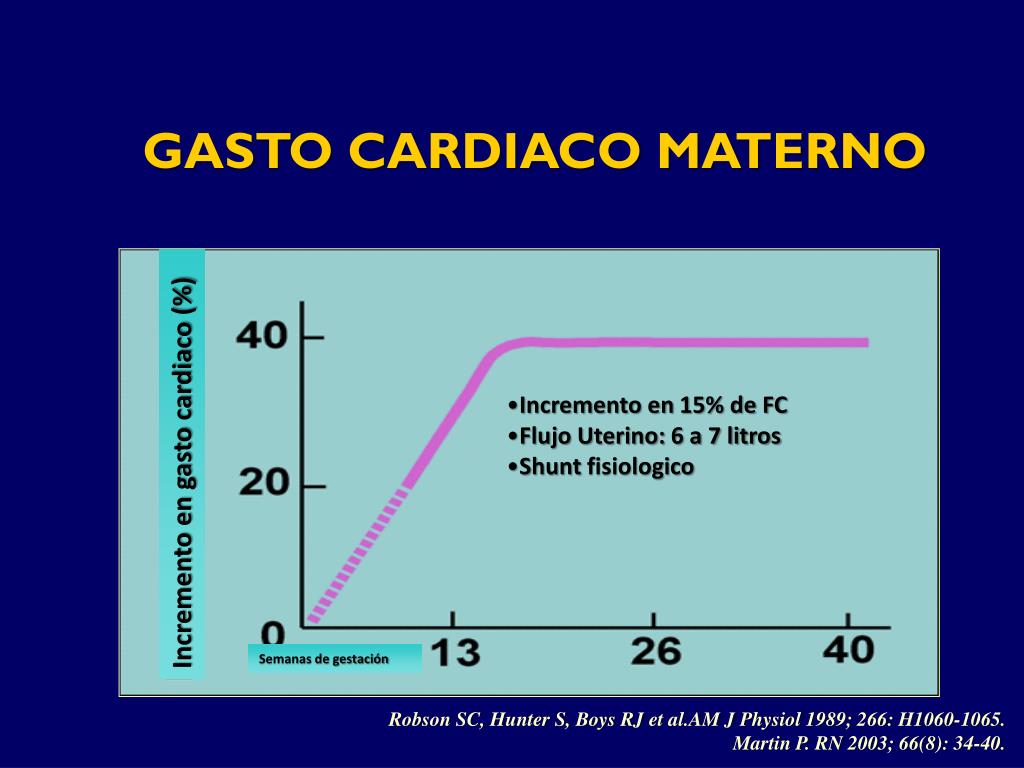 GASTO CARDIACO MATERNO

Incremento en gasto cardiaco (%)

40
20
0

•Incremento en 15% de FC
•Flujo Uterino: 6 a 7 litros
•Shunt fisiologico

Semanas de gestación

13
26
40

Robson SC, Hunter S, Boys RJ et al.AM J Physiol 1989; 266: H1060-1065.
Martin P. RN 2003; 66(8): 34-40.